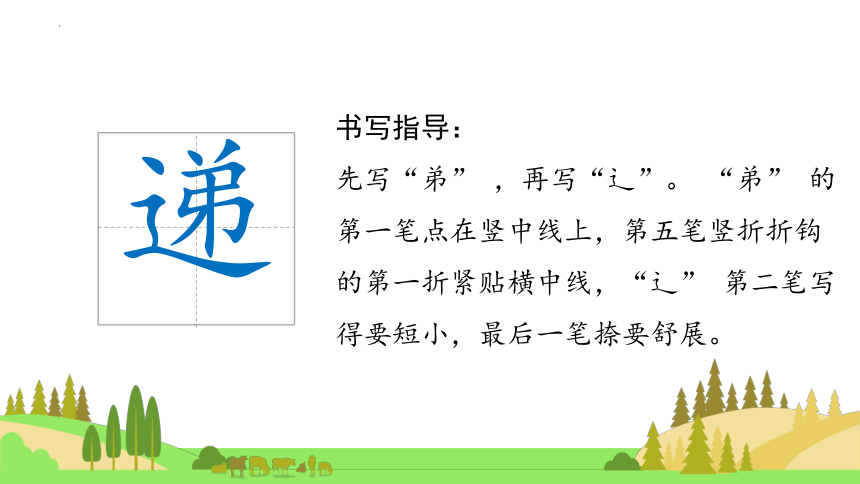 递

书写指导：

先写“弟”，再写“辶”。“弟”的第一笔点在竖中线上，第五笔竖折折钩的第一折紧贴横中线，“辶”第二笔写得要短小，最后一笔捺要舒展。